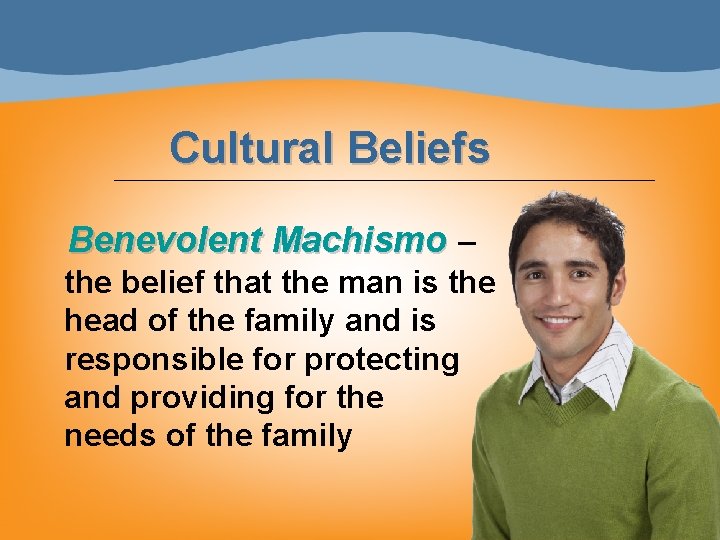 Cultural Beliefs

Benevolent Machismo – the belief that the man is the head of the family and is responsible for protecting and providing for the needs of the family